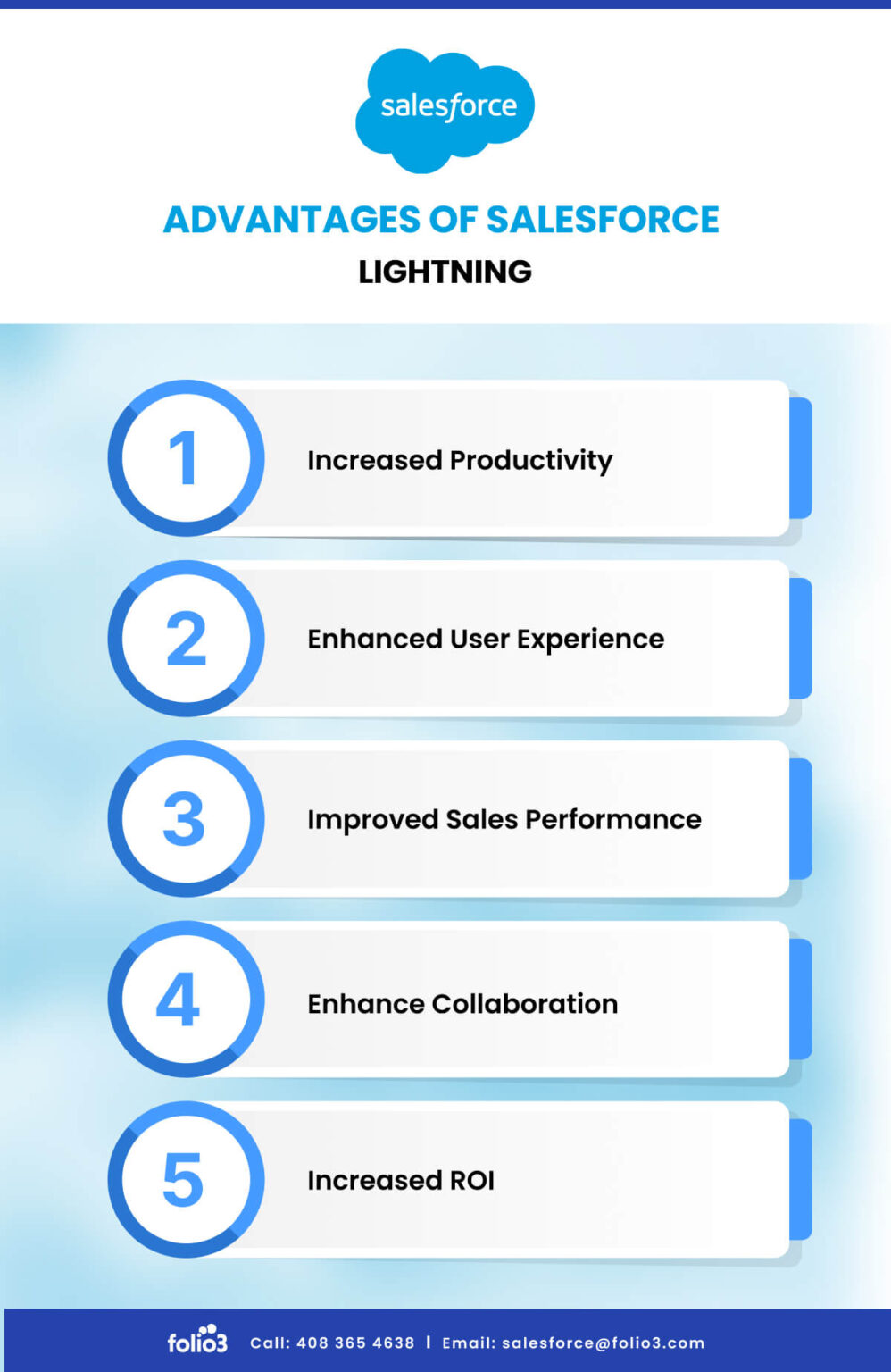 salesforce

ADVANTAGES OF SALESFORCE LIGHTNING

1 Increased Productivity

2 Enhanced User Experience

3 Improved Sales Performance

4 Enhance Collaboration

5 Increased ROI

folio3 Call: 408 365 4638 | Email: salesforce@folio3.com